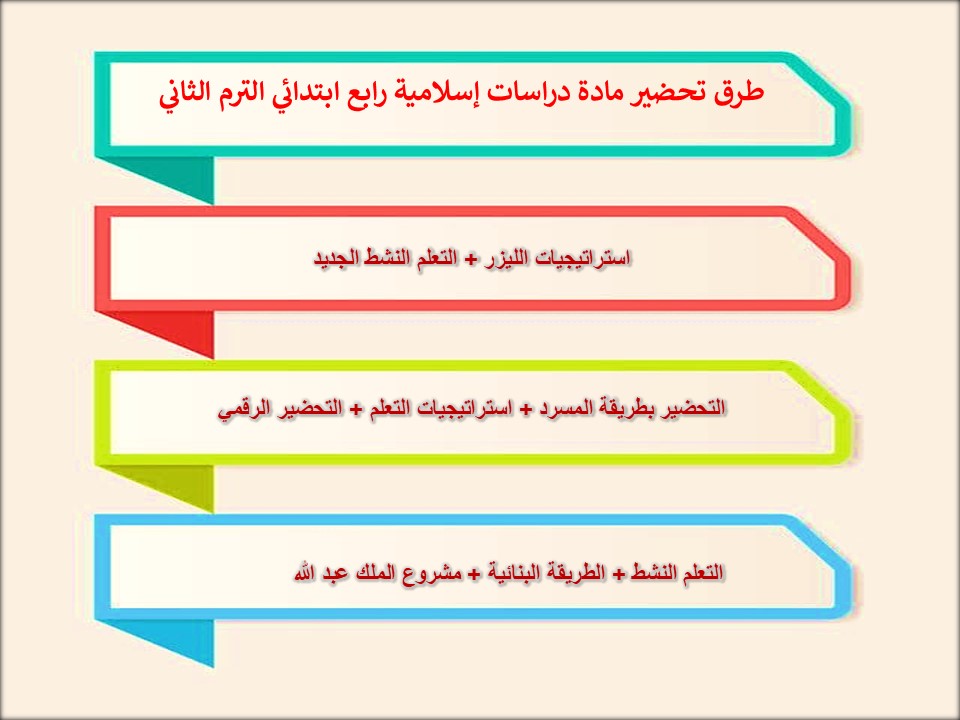 طرق تحضير مادة دراسات إسلامية رابع ابتدائي الترم الثاني

استراتيجيات الليزر + التعلم النشط الجديد

التحضير بطريقة المسرد + استراتيجيات التعلم + التحضير الرقمي

التعلم النشط + الطريقة البنائية + مشروع الملك عبد الله